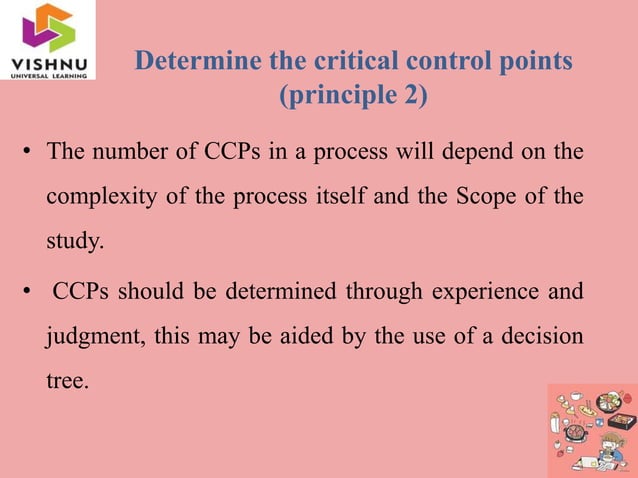 VISHNU
UNIVERSAL LEARNING

Determine the critical control points (principle 2)

• The number of CCPs in a process will depend on the complexity of the process itself and the Scope of the study.

• CCPs should be determined through experience and judgment, this may be aided by the use of a decision tree.